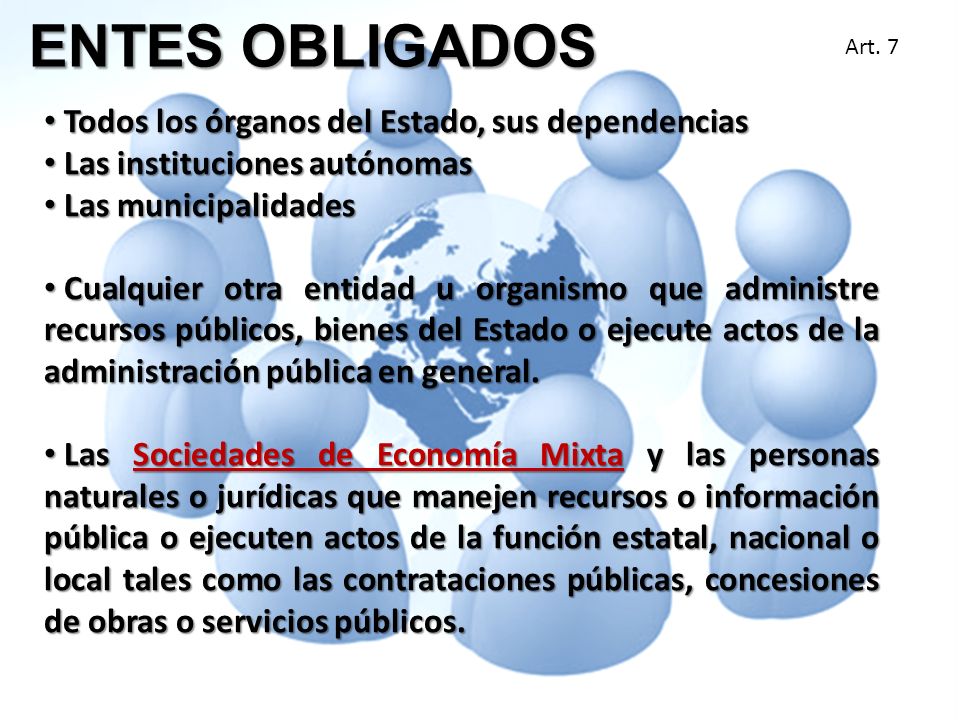 ENTES OBLIGADOS

Art. 7

• Todos los órganos del Estado, sus dependencias
• Las instituciones autónomas
• Las municipalidades

• Cualquier otra entidad u organismo que administre recursos públicos, bienes del Estado o ejecute actos de la administración pública en general.

• Las Sociedades de Economía Mixta y las personas naturales o jurídicas que manejen recursos o información pública o ejecuten actos de la función estatal, nacional o local tales como las contrataciones públicas, concesiones de obras o servicios públicos.